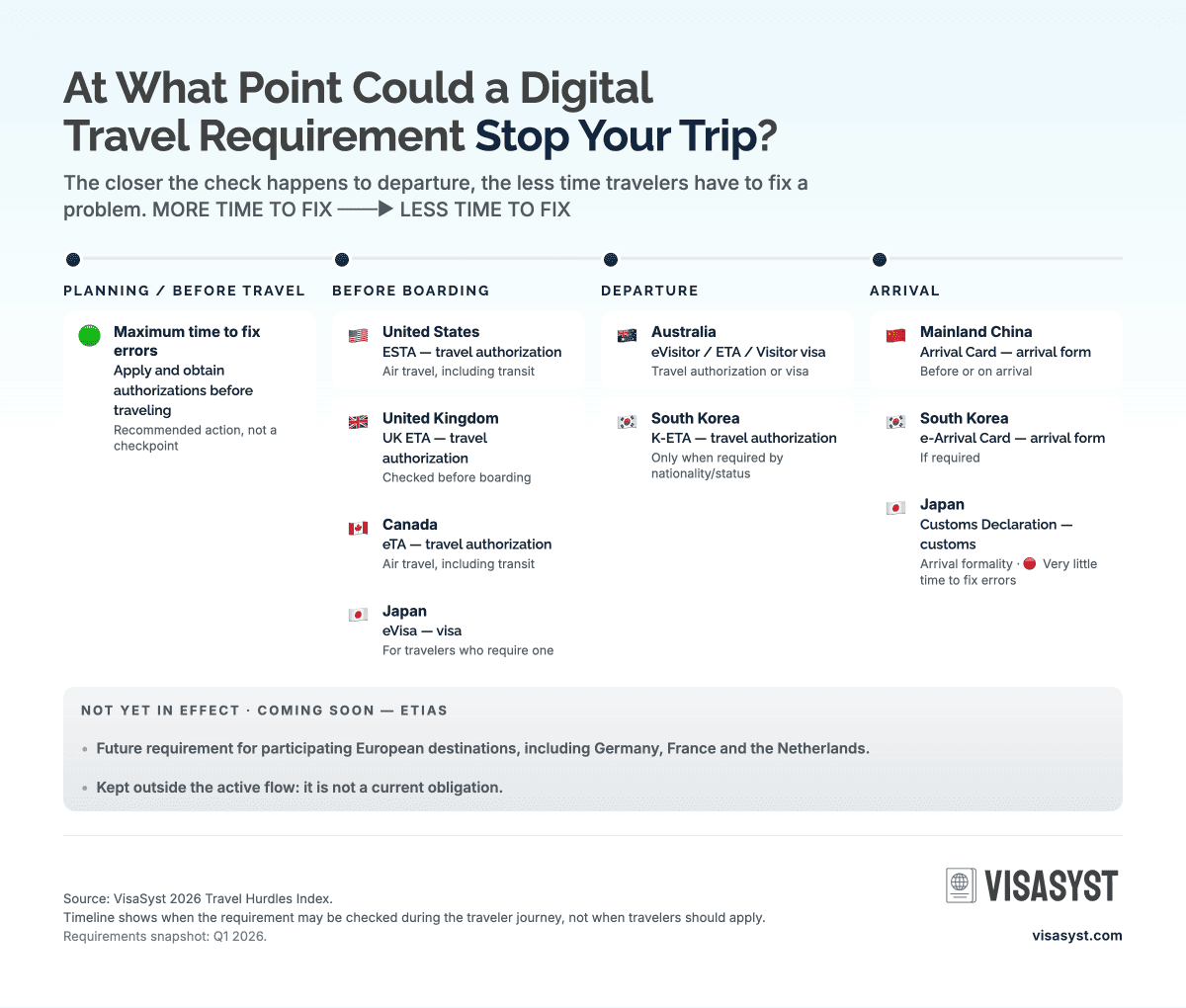 At What Point Could a Digital Travel Requirement Stop Your Trip?

The closer the check happens to departure, the less time travelers have to fix a problem. MORE TIME TO FIX ——▶ LESS TIME TO FIX

PLANNING / BEFORE TRAVEL

Maximum time to fix errors
Apply and obtain authorizations before traveling
Recommended action, not a checkpoint

BEFORE BOARDING

United States
ESTA — travel authorization
Air travel, including transit

United Kingdom
UK ETA — travel authorization
Checked before boarding

Canada
eTA — travel authorization
Air travel, including transit

Japan
eVisa — visa
For travelers who require one

DEPARTURE

Australia
eVisitor / ETA / Visitor visa
Travel authorization or visa

South Korea
K-ETA — travel authorization
Only when required by nationality/status

ARRIVAL

Mainland China
Arrival Card — arrival form
Before or on arrival

South Korea
e-Arrival Card — arrival form
If required

Japan
Customs Declaration — customs
Arrival formality · Very little time to fix errors

NOT YET IN EFFECT · COMING SOON — ETIAS

• Future requirement for participating European destinations, including Germany, France and the Netherlands.

• Kept outside the active flow: it is not a current obligation.

Source: VisaSyst 2026 Travel Hurdles Index.
Timeline shows when the requirement may be checked during the traveler journey, not when travelers should apply.
Requirements snapshot: Q1 2026.

VISASYST
visasyst.com